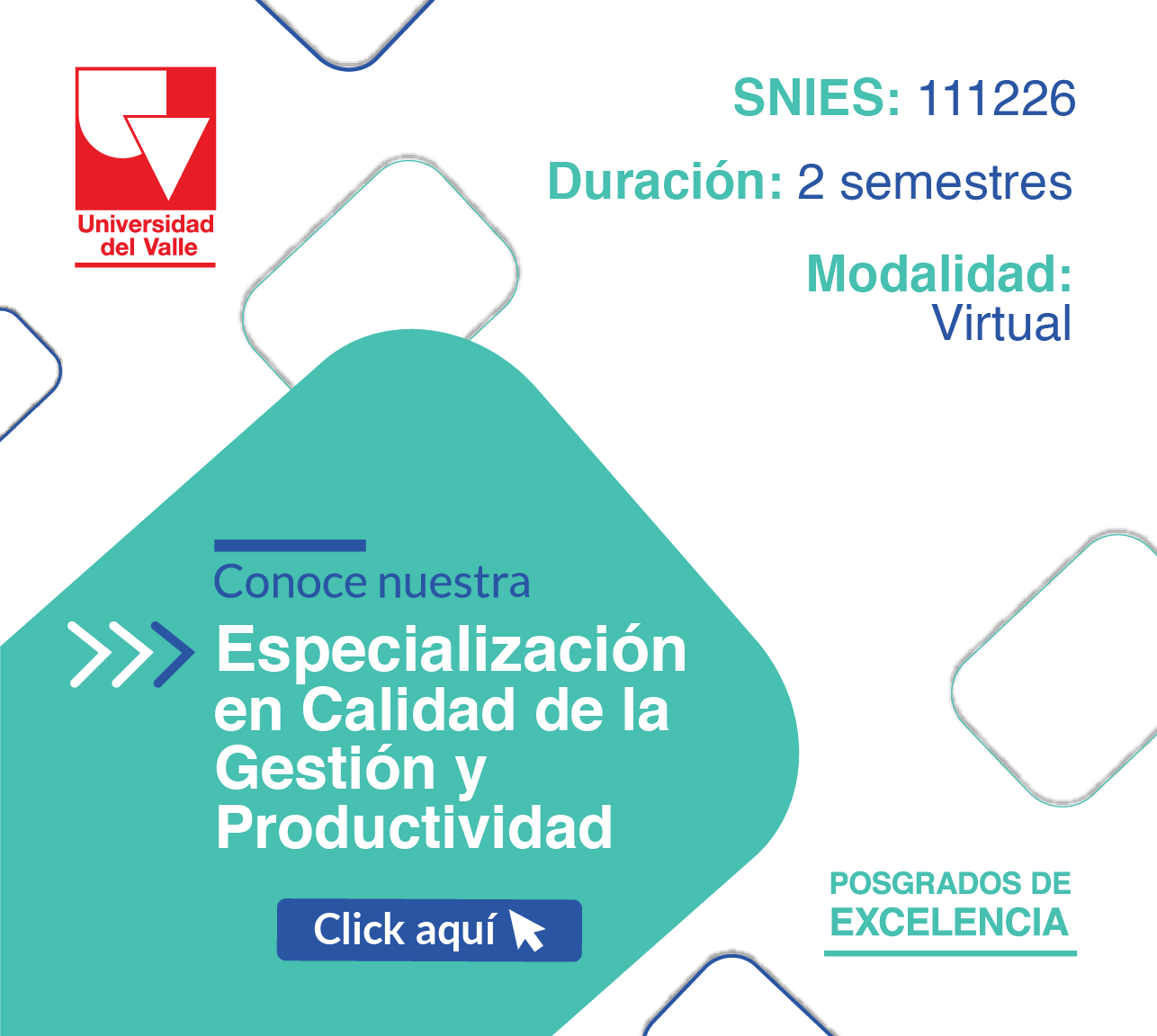 Universidad del Valle

SNIES: 111226

Duración: 2 semestres

Modalidad: Virtual

Conoce nuestra

Especialización en Calidad de la Gestión y Productividad

Click aquí

POSGRADOS DE EXCELENCIA